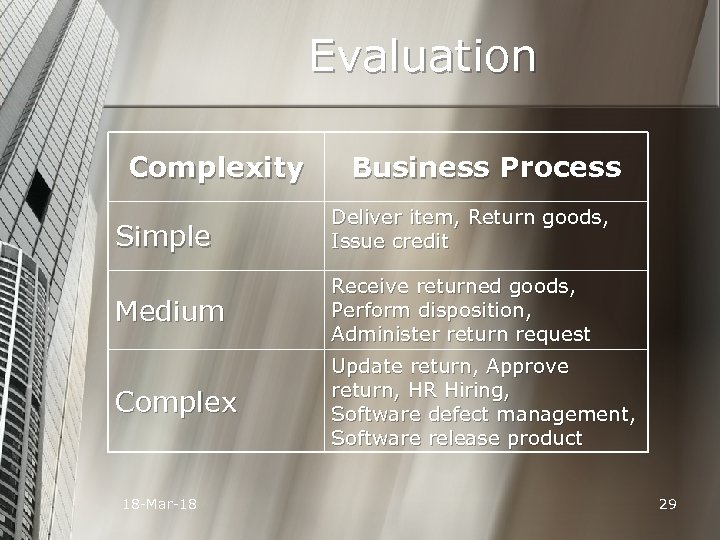 Evaluation

| Complexity | Business Process |
|---|---|
| Simple | Deliver item, Return goods, Issue credit |
| Medium | Receive returned goods, Perform disposition, Administer return request |
| Complex | Update return, Approve return, HR Hiring, Software defect management, Software release product |

18-Mar-18

29